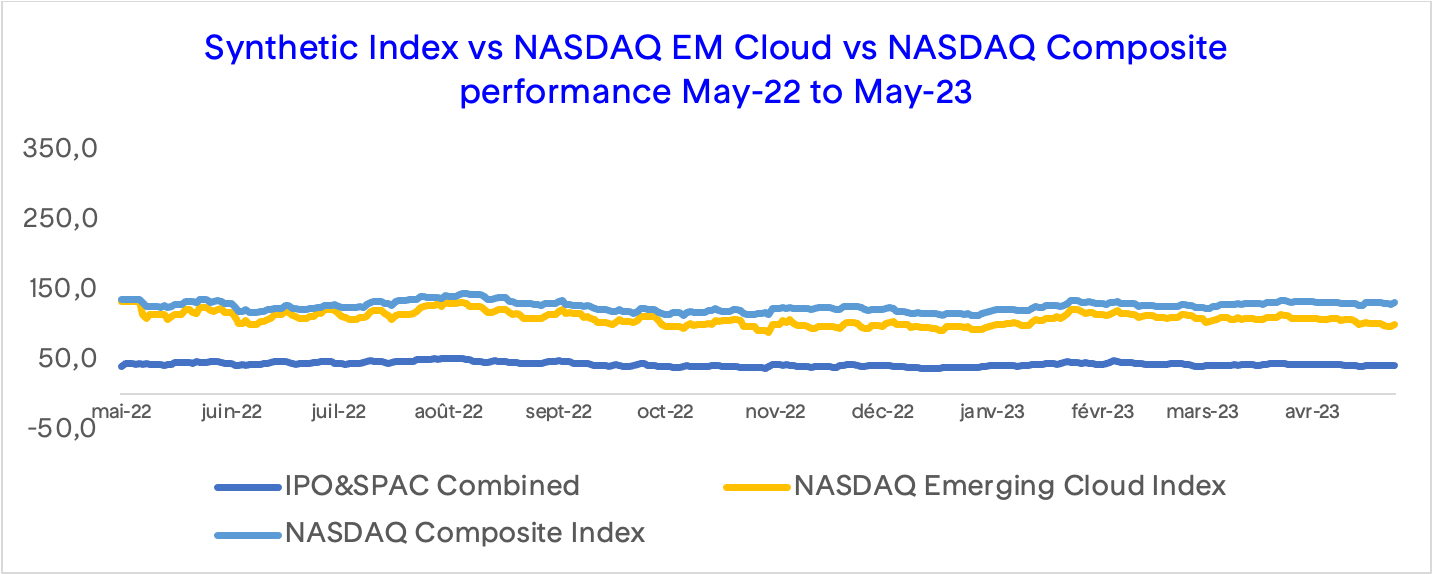 Synthetic Index vs NASDAQ EM Cloud vs NASDAQ Composite performance May-22 to May-23

350,0
250,0
150,0
50,0
-50,0

mai-22 juin-22 juil-22 août-22 sept-22 oct-22 nov-22 déc-22 janv-23 févr-23 mars-23 avr-23

IPO&SPAC Combined
NASDAQ Emerging Cloud Index
NASDAQ Composite Index